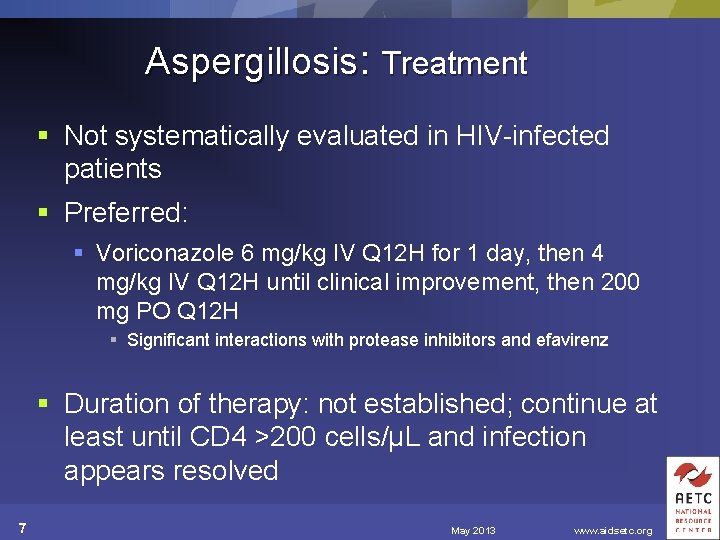 Aspergillosis: Treatment

- Not systematically evaluated in HIV-infected patients
- Preferred:
  - Voriconazole 6 mg/kg IV Q12H for 1 day, then 4 mg/kg IV Q12H until clinical improvement, then 200 mg PO Q12H
    - Significant interactions with protease inhibitors and efavirenz
- Duration of therapy: not established; continue at least until CD4 >200 cells/µL and infection appears resolved

7

May 2013

www.aidsetc.org

AETC NATIONAL RESOURCE CENTER